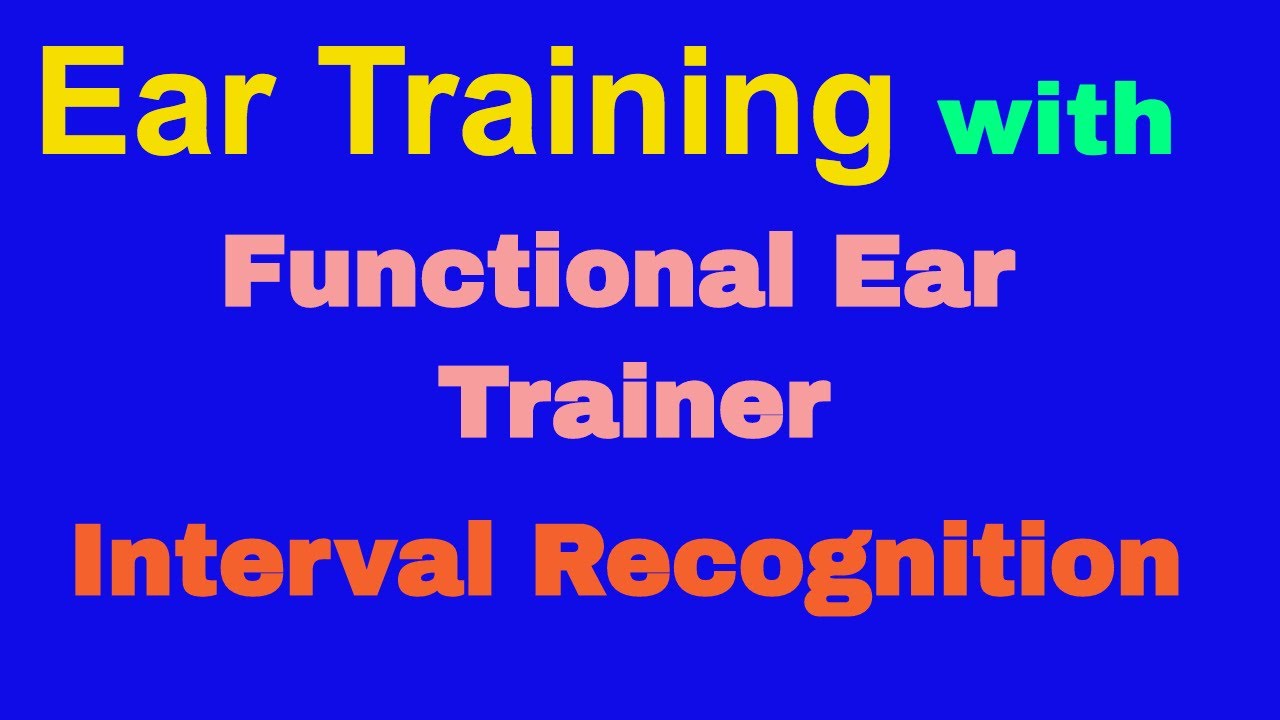 Ear Training with

Functional Ear Trainer

Interval Recognition